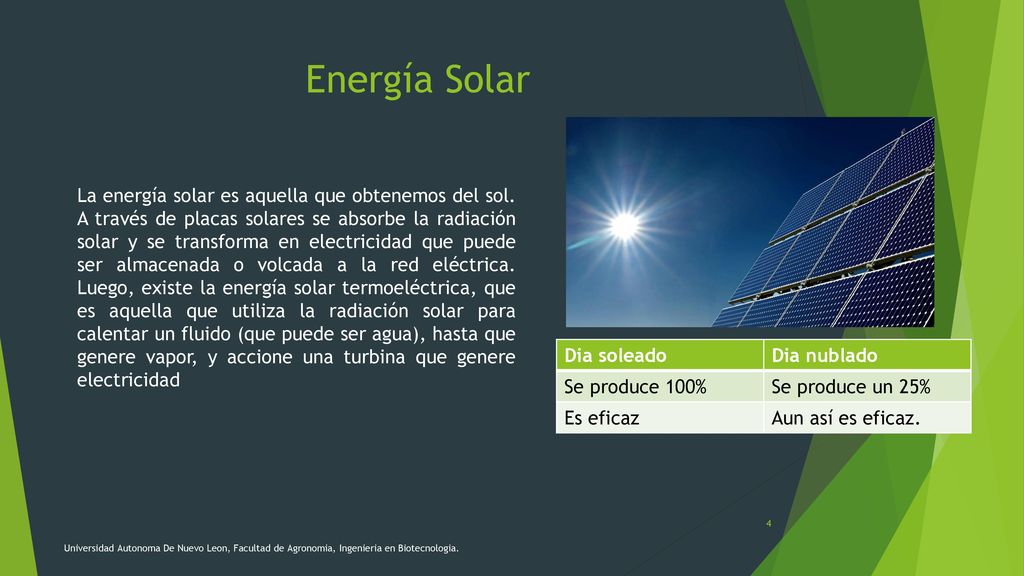 Energía Solar

La energía solar es aquella que obtenemos del sol. A través de placas solares se absorbe la radiación solar y se transforma en electricidad que puede ser almacenada o volcada a la red eléctrica. Luego, existe la energía solar termoeléctrica, que es aquella que utiliza la radiación solar para calentar un fluido (que puede ser agua), hasta que genere vapor, y accione una turbina que genere electricidad

| Dia soleado | Dia nublado |
|---|---|
| Se produce 100% | Se produce un 25% |
| Es eficaz | Aun así es eficaz. |

4

Universidad Autonoma De Nuevo Leon, Facultad de Agronomia, Ingenieria en Biotecnologia.